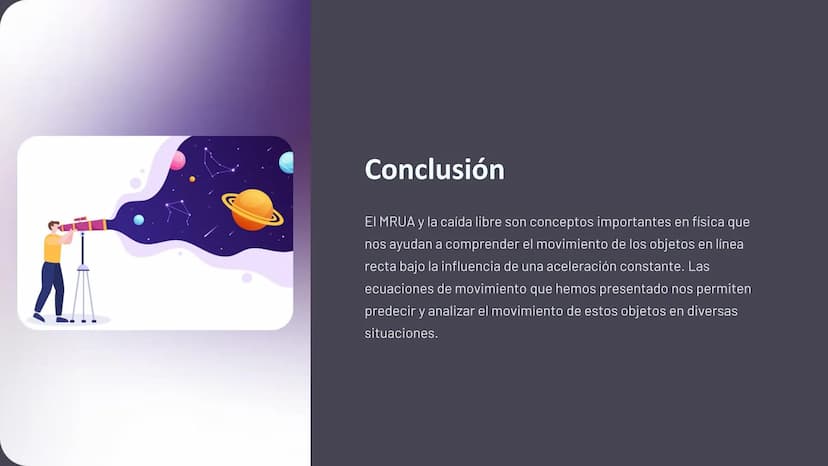 Conclusión

El MRUA y la caída libre son conceptos importantes en física que nos ayudan a comprender el movimiento de los objetos en línea recta bajo la influencia de una aceleración constante. Las ecuaciones de movimiento que hemos presentado nos permiten predecir y analizar el movimiento de estos objetos en diversas situaciones.